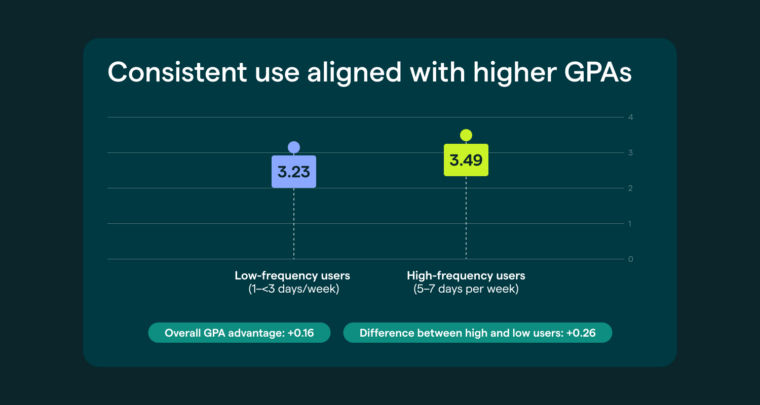 Consistent use aligned with higher GPAs

4
3
2
1
0

3.23
3.49

Low-frequency users
(1–<3 days/week)

High-frequency users
(5–7 days per week)

Overall GPA advantage: +0.16

Difference between high and low users: +0.26